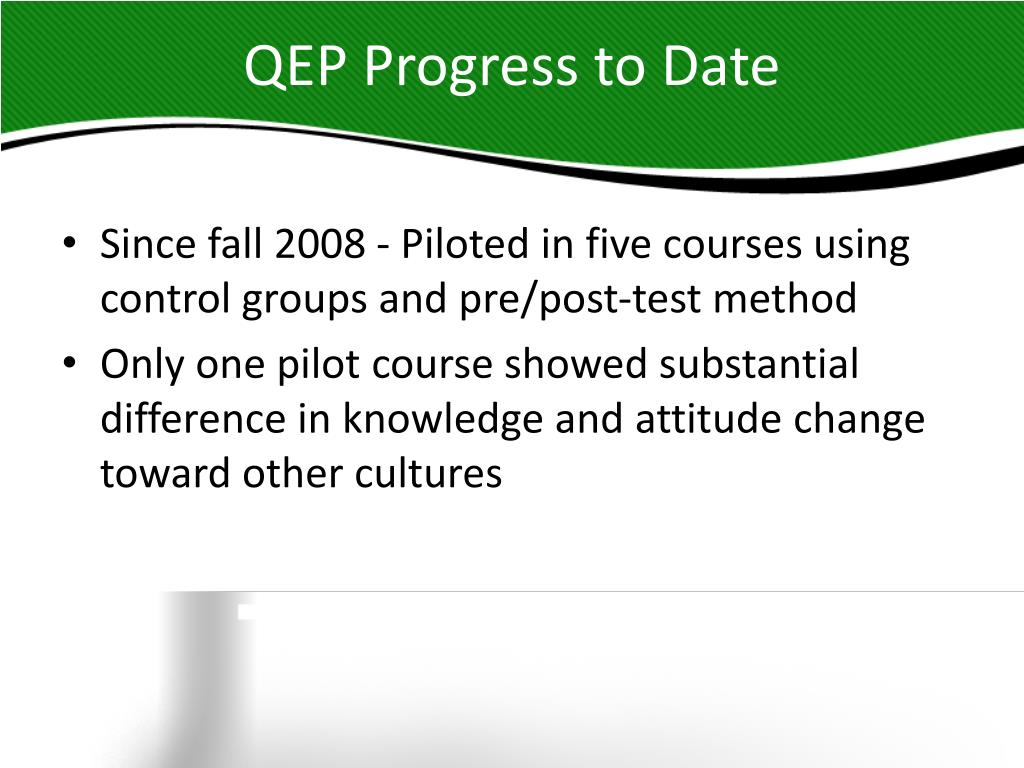 QEP Progress to Date

• Since fall 2008 - Piloted in five courses using control groups and pre/post-test method
• Only one pilot course showed substantial difference in knowledge and attitude change toward other cultures